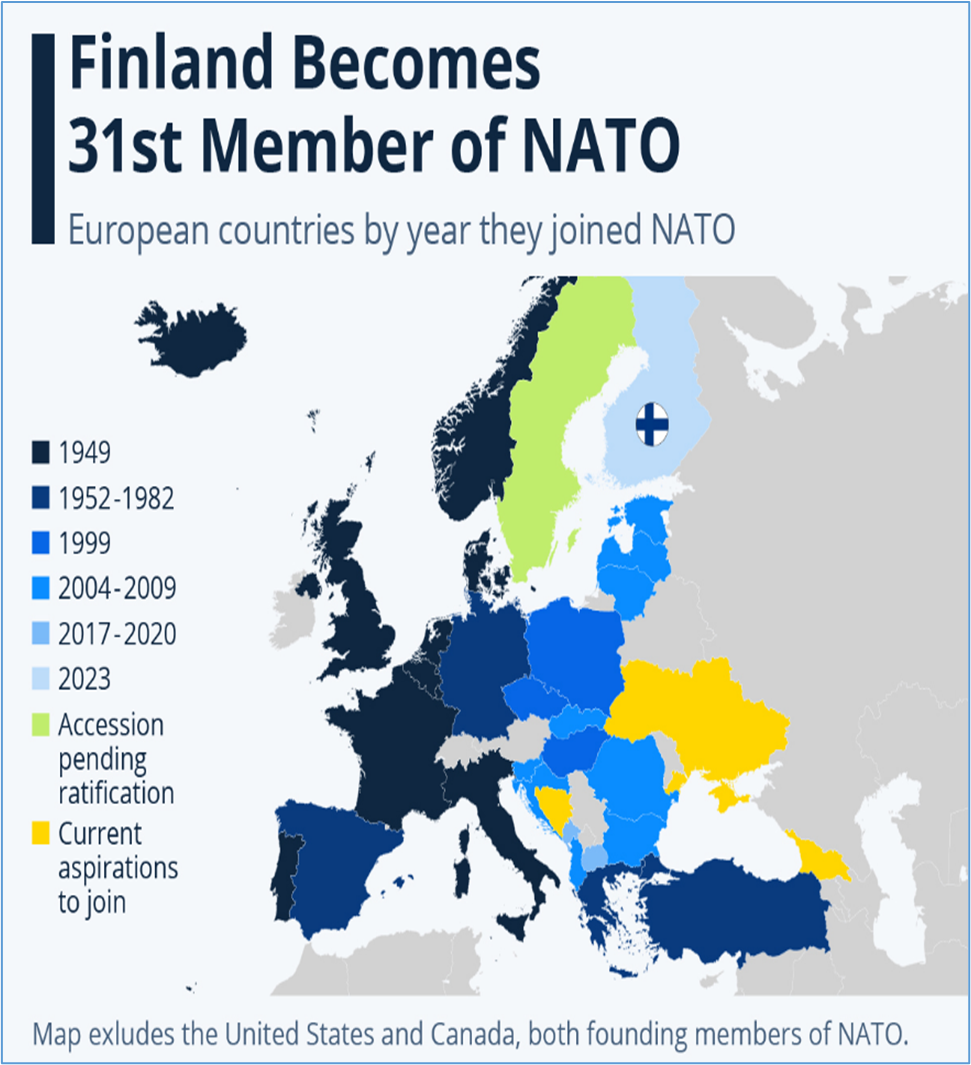 Finland Becomes 31st Member of NATO

European countries by year they joined NATO

1949
1952-1982
1999
2004-2009
2017-2020
2023
Accession pending ratification
Current aspirations to join

Map exludes the United States and Canada, both founding members of NATO.